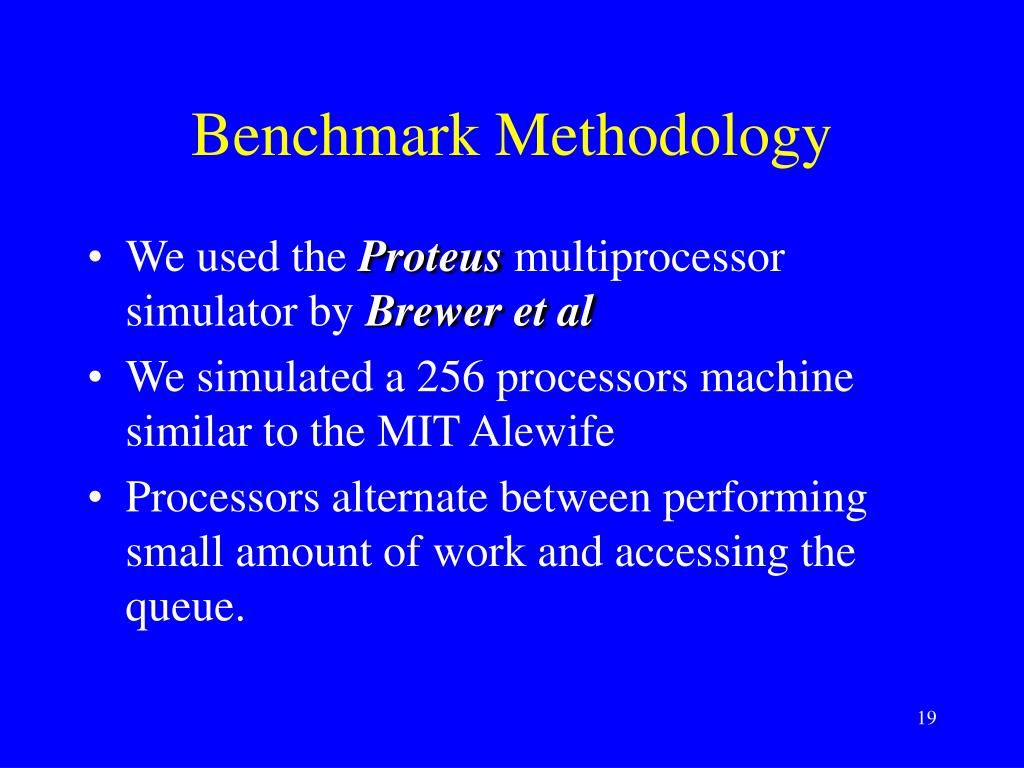 Benchmark Methodology

• We used the Proteus multiprocessor simulator by Brewer et al

• We simulated a 256 processors machine similar to the MIT Alewife

• Processors alternate between performing small amount of work and accessing the queue.

19